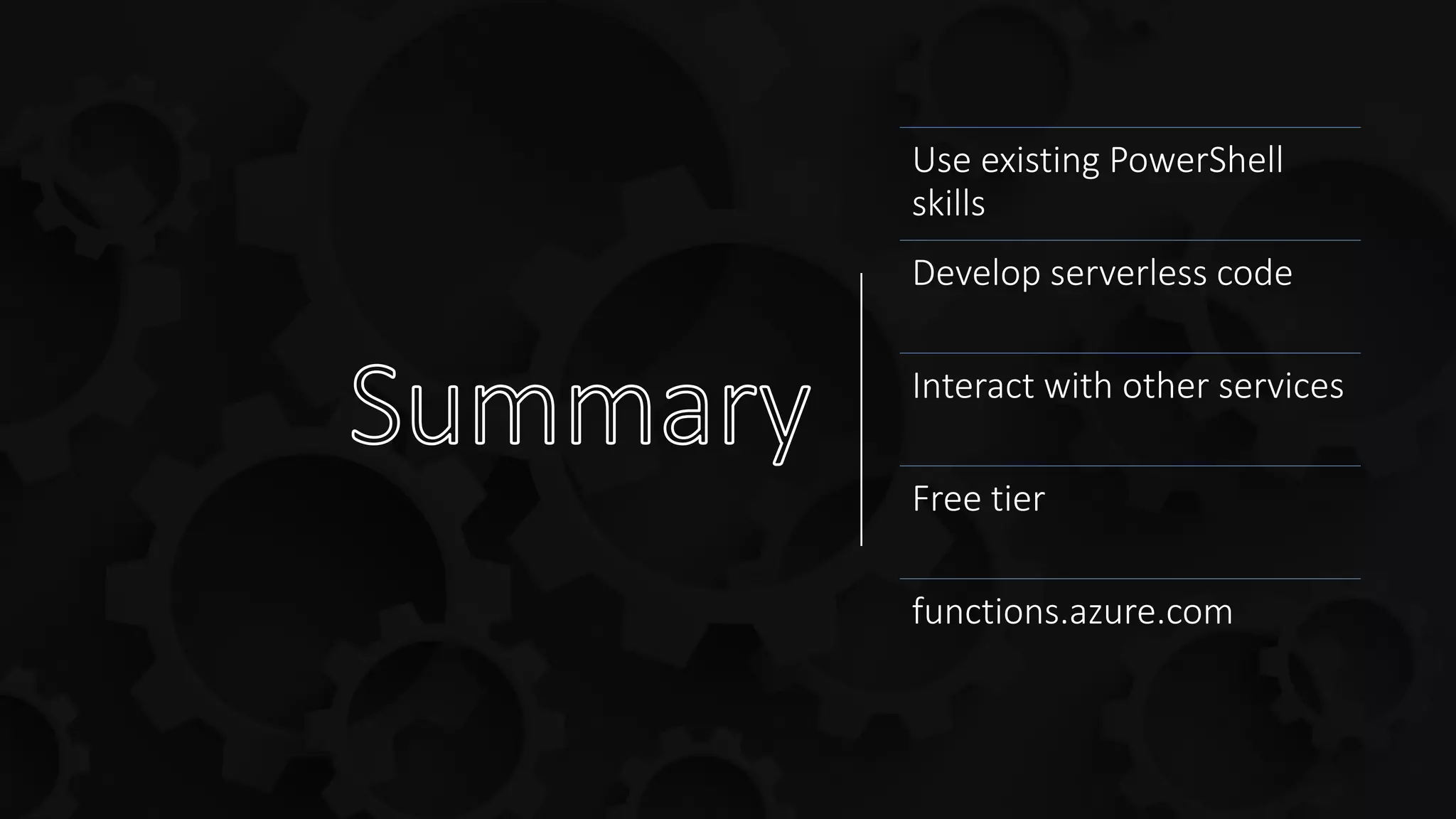 Summary

Use existing PowerShell skills

Develop serverless code

Interact with other services

Free tier

functions.azure.com